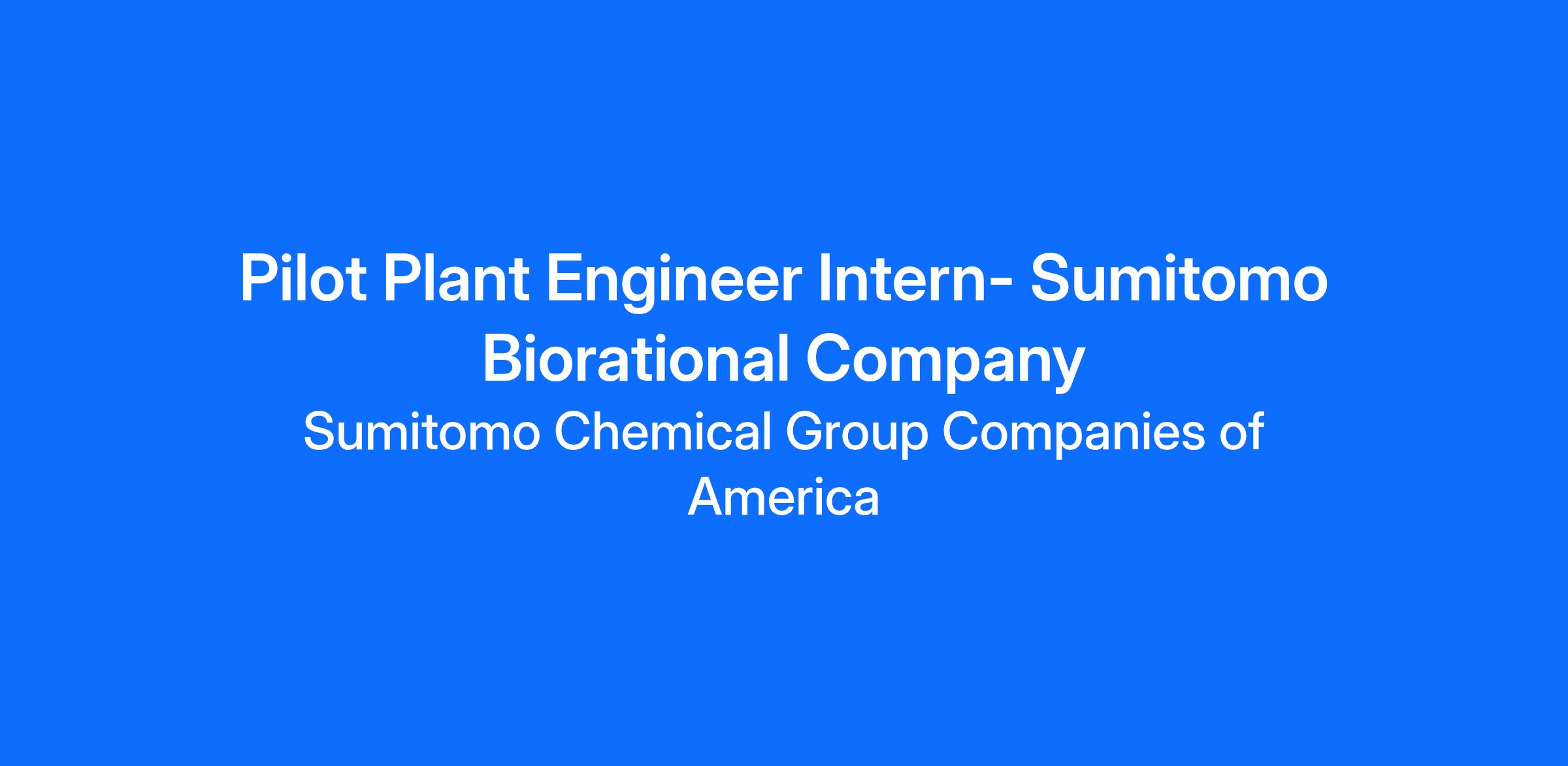 Pilot Plant Engineer Intern- Sumitomo Biorational Company

Sumitomo Chemical Group Companies of America